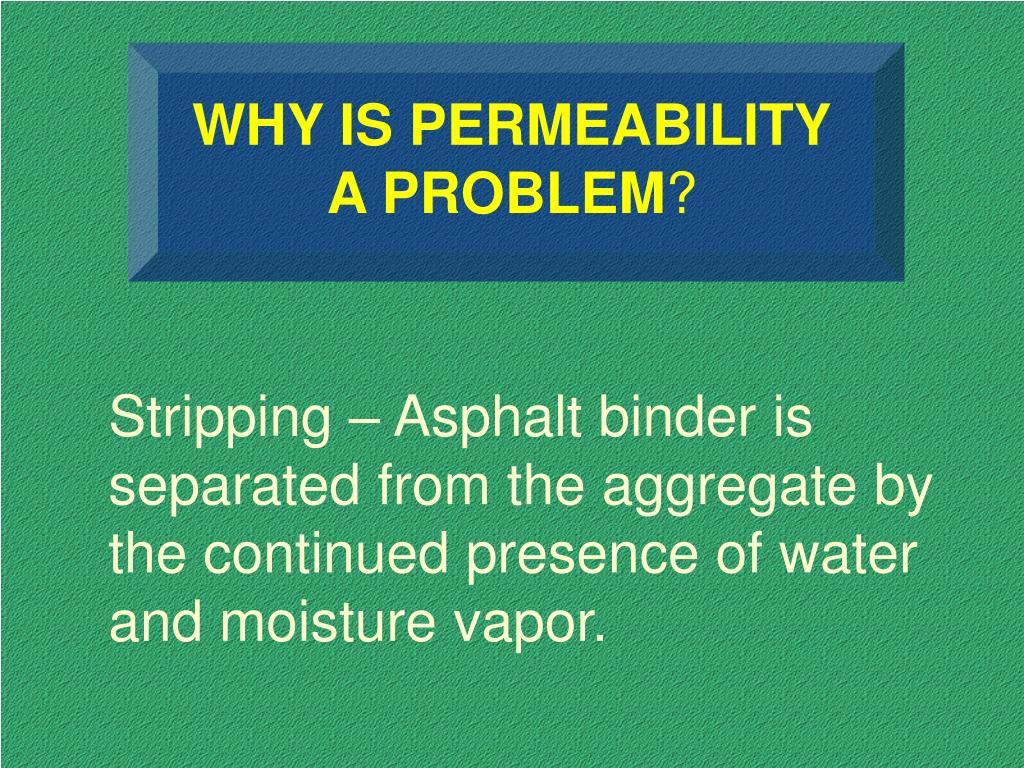 WHY IS PERMEABILITY A PROBLEM?

Stripping – Asphalt binder is separated from the aggregate by the continued presence of water and moisture vapor.